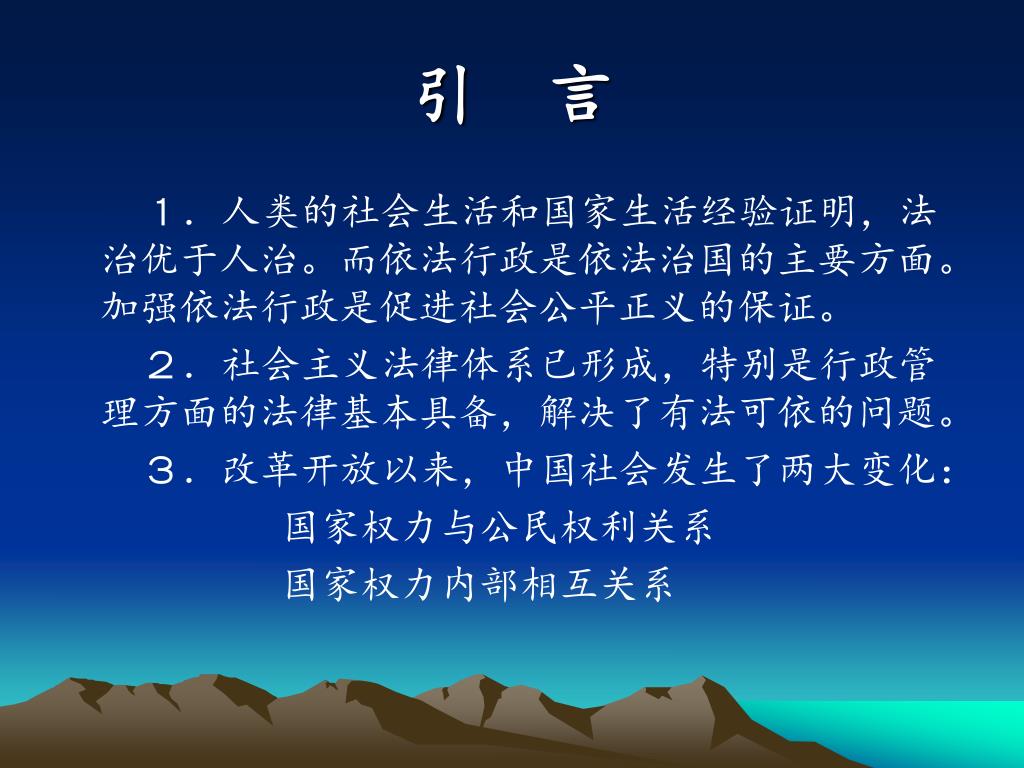 引　言

１．人类的社会生活和国家生活经验证明，法治优于人治。而依法行政是依法治国的主要方面。加强依法行政是促进社会公平正义的保证。

２．社会主义法律体系已形成，特别是行政管理方面的法律基本具备，解决了有法可依的问题。

３．改革开放以来，中国社会发生了两大变化：

国家权力与公民权利关系

国家权力内部相互关系